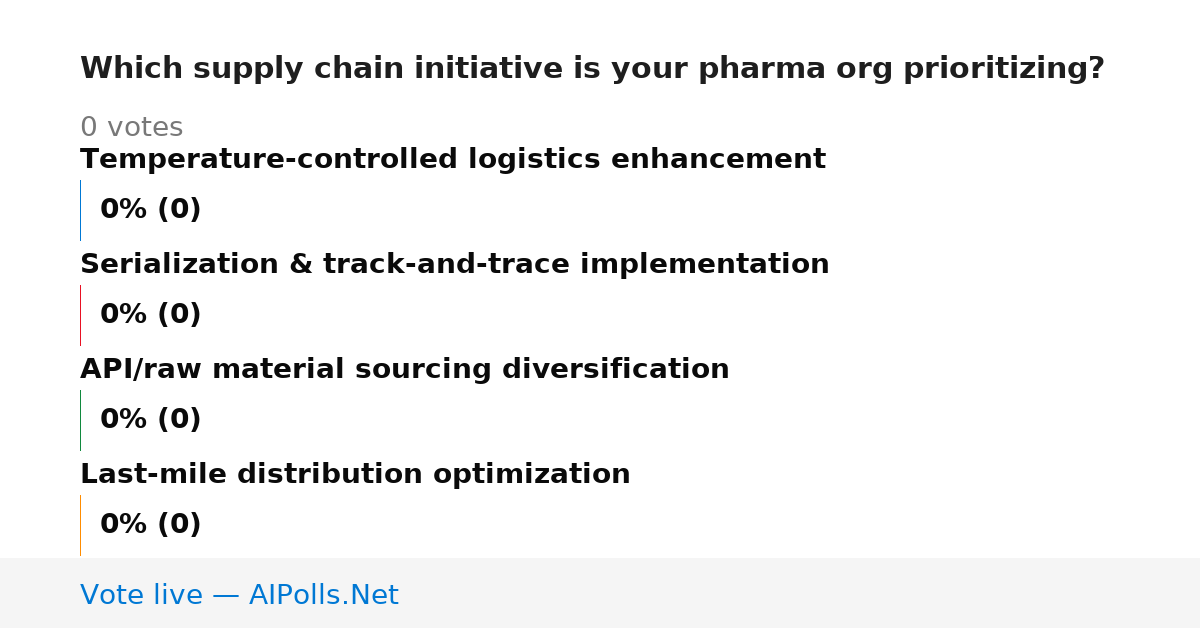 Which supply chain initiative is your pharma org prioritizing?

0 votes

Temperature-controlled logistics enhancement

0% (0)

Serialization & track-and-trace implementation

0% (0)

API/raw material sourcing diversification

0% (0)

Last-mile distribution optimization

0% (0)

Vote live — AIPolls.Net